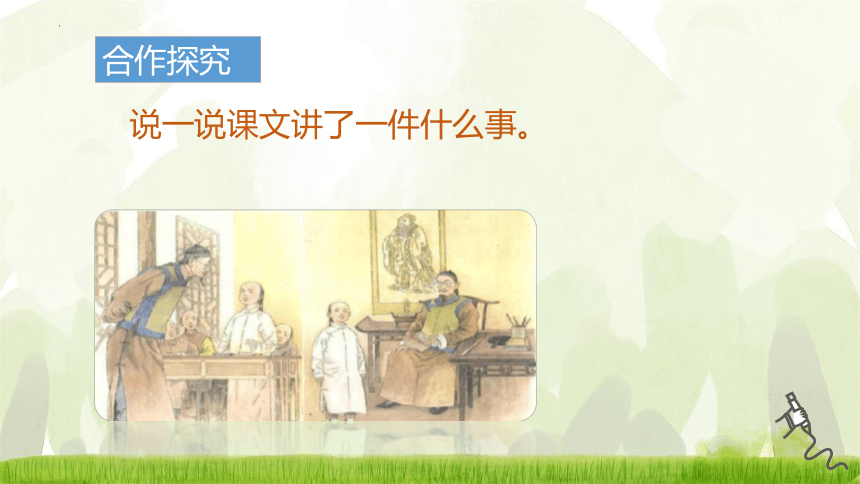 合作探究

说一说课文讲了一件什么事。